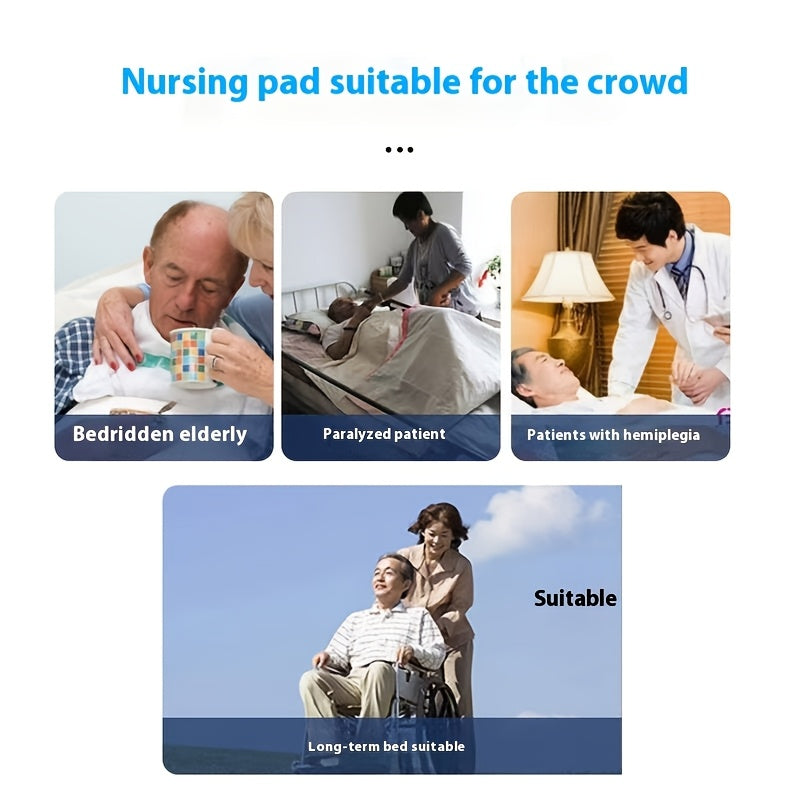 Nursing pad suitable for the crowd

...

Bedridden elderly

Paralyzed patient

Patients with hemiplegia

Suitable

Long-term bed suitable